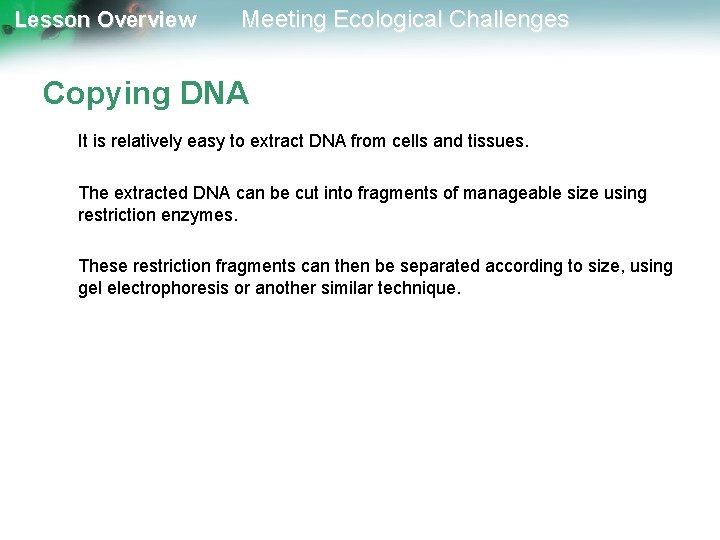 Lesson Overview Meeting Ecological Challenges

Copying DNA

It is relatively easy to extract DNA from cells and tissues.

The extracted DNA can be cut into fragments of manageable size using restriction enzymes.

These restriction fragments can then be separated according to size, using gel electrophoresis or another similar technique.